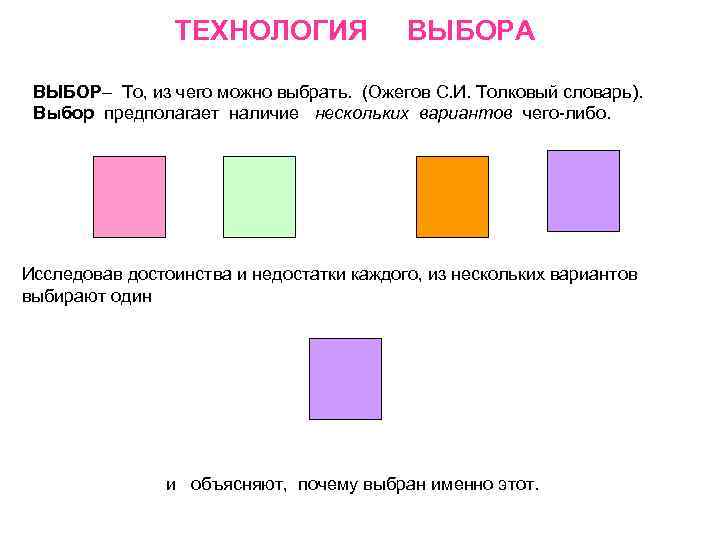 ТЕХНОЛОГИЯ ВЫБОРА

ВЫБОР– То, из чего можно выбрать. (Ожегов С.И. Толковый словарь).
Выбор предполагает наличие нескольких вариантов чего-либо.

Исследовав достоинства и недостатки каждого, из нескольких вариантов выбирают один

и объясняют, почему выбран именно этот.